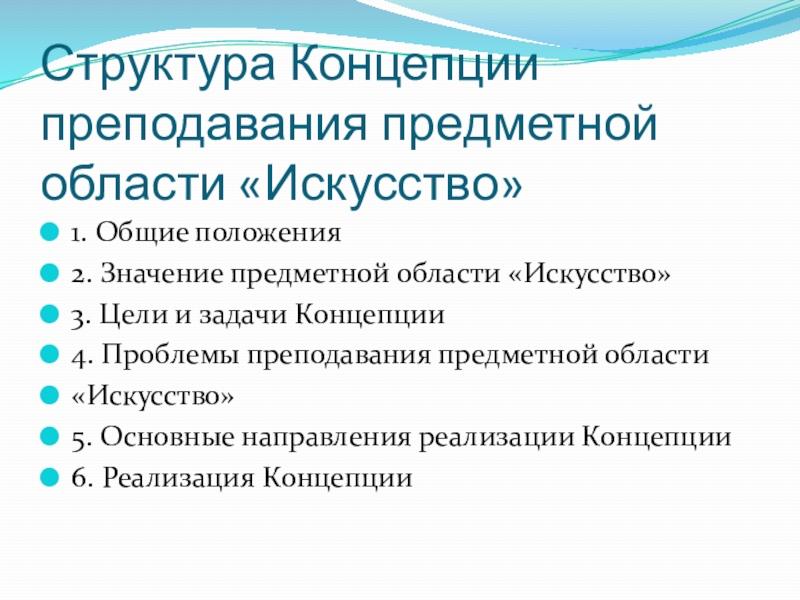 Структура Концепции преподавания предметной области «Искусство»

1. Общие положения

2. Значение предметной области «Искусство»

3. Цели и задачи Концепции

4. Проблемы преподавания предметной области

«Искусство»

5. Основные направления реализации Концепции

6. Реализация Концепции